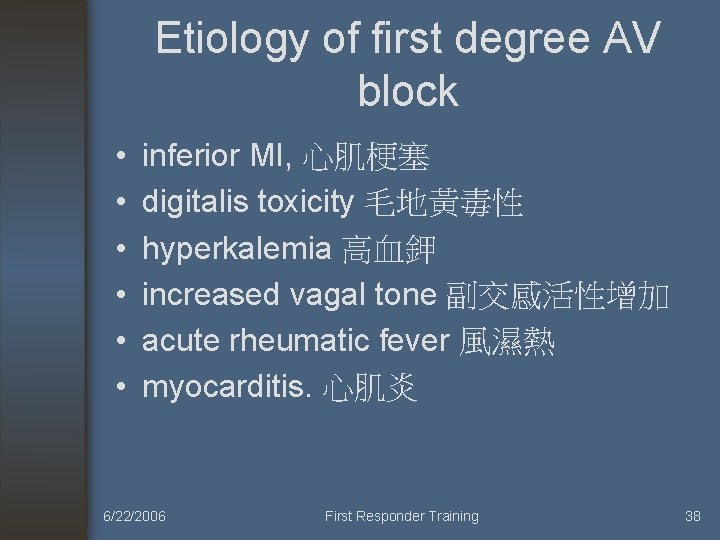 Etiology of first degree AV block

• inferior MI, 心肌梗塞
• digitalis toxicity 毛地黃毒性
• hyperkalemia 高血鉀
• increased vagal tone 副交感活性增加
• acute rheumatic fever 風濕熱
• myocarditis. 心肌炎

6/22/2006

First Responder Training

38